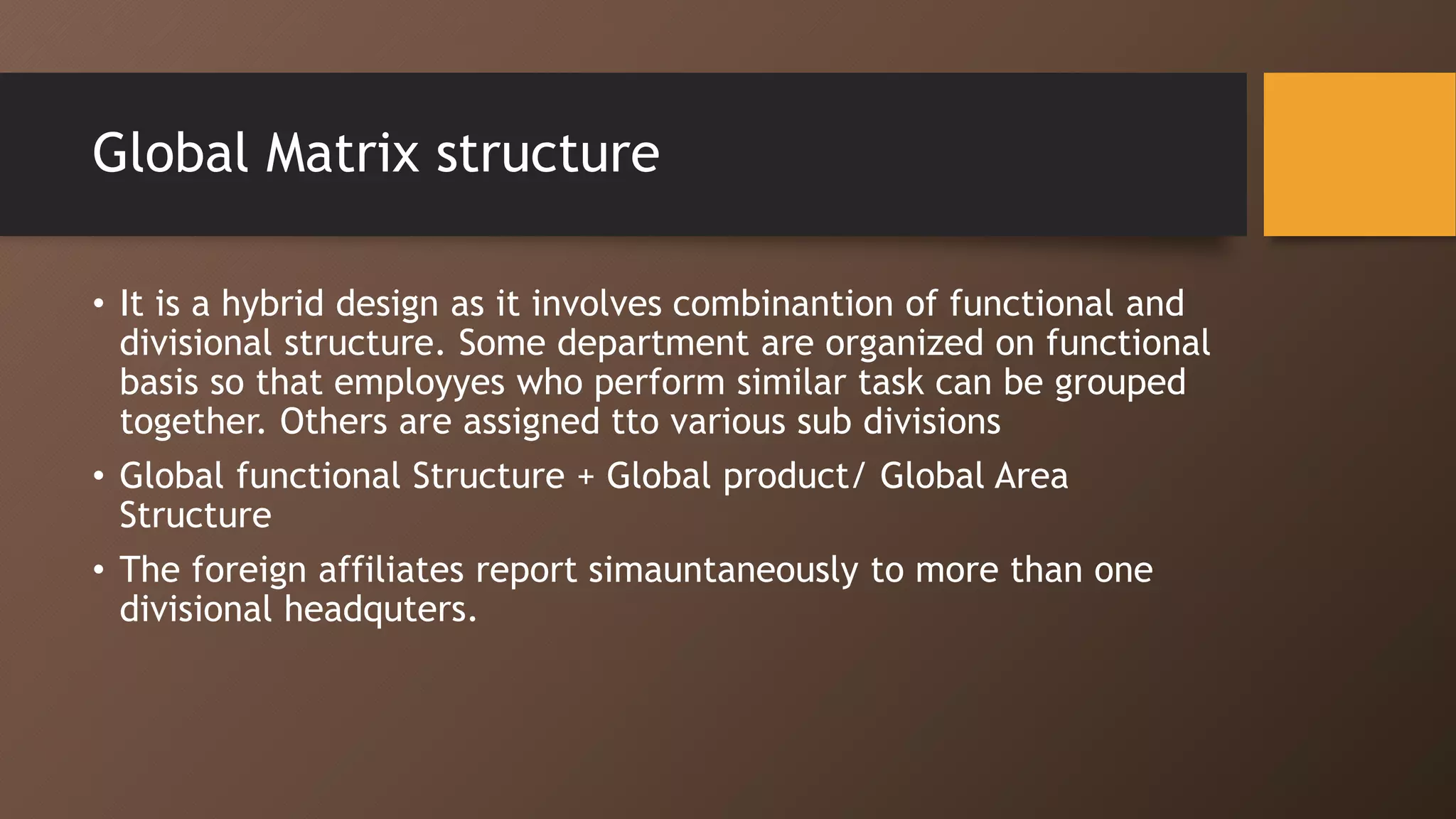 Global Matrix structure

• It is a hybrid design as it involves combinantion of functional and divisional structure. Some department are organized on functional basis so that employyes who perform similar task can be grouped together. Others are assigned tto various sub divisions

• Global functional Structure + Global product/ Global Area Structure

• The foreign affiliates report simauntaneously to more than one divisional headquters.